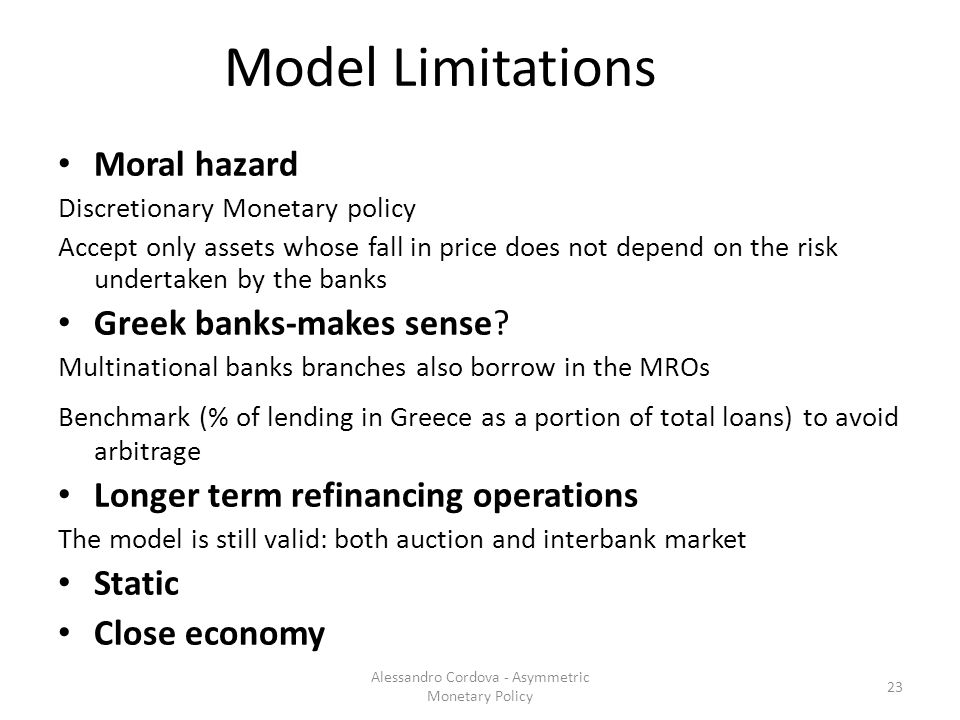 Model Limitations

• Moral hazard

Discretionary Monetary policy

Accept only assets whose fall in price does not depend on the risk undertaken by the banks

• Greek banks-makes sense?

Multinational banks branches also borrow in the MROs

Benchmark (% of lending in Greece as a portion of total loans) to avoid arbitrage

• Longer term refinancing operations

The model is still valid: both auction and interbank market

• Static

• Close economy

Alessandro Cordova - Asymmetric Monetary Policy

23